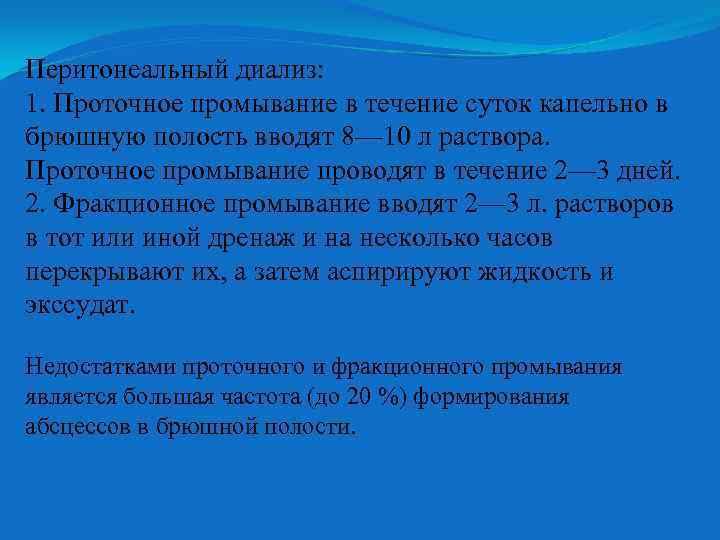 Перитонеальный диализ:
1. Проточное промывание в течение суток капельно в брюшную полость вводят 8—10 л раствора. Проточное промывание проводят в течение 2—3 дней.
2. Фракционное промывание вводят 2—3 л. растворов в тот или иной дренаж и на несколько часов перекрывают их, а затем аспирируют жидкость и экссудат.

Недостатками проточного и фракционного промывания является большая частота (до 20 %) формирования абсцессов в брюшной полости.